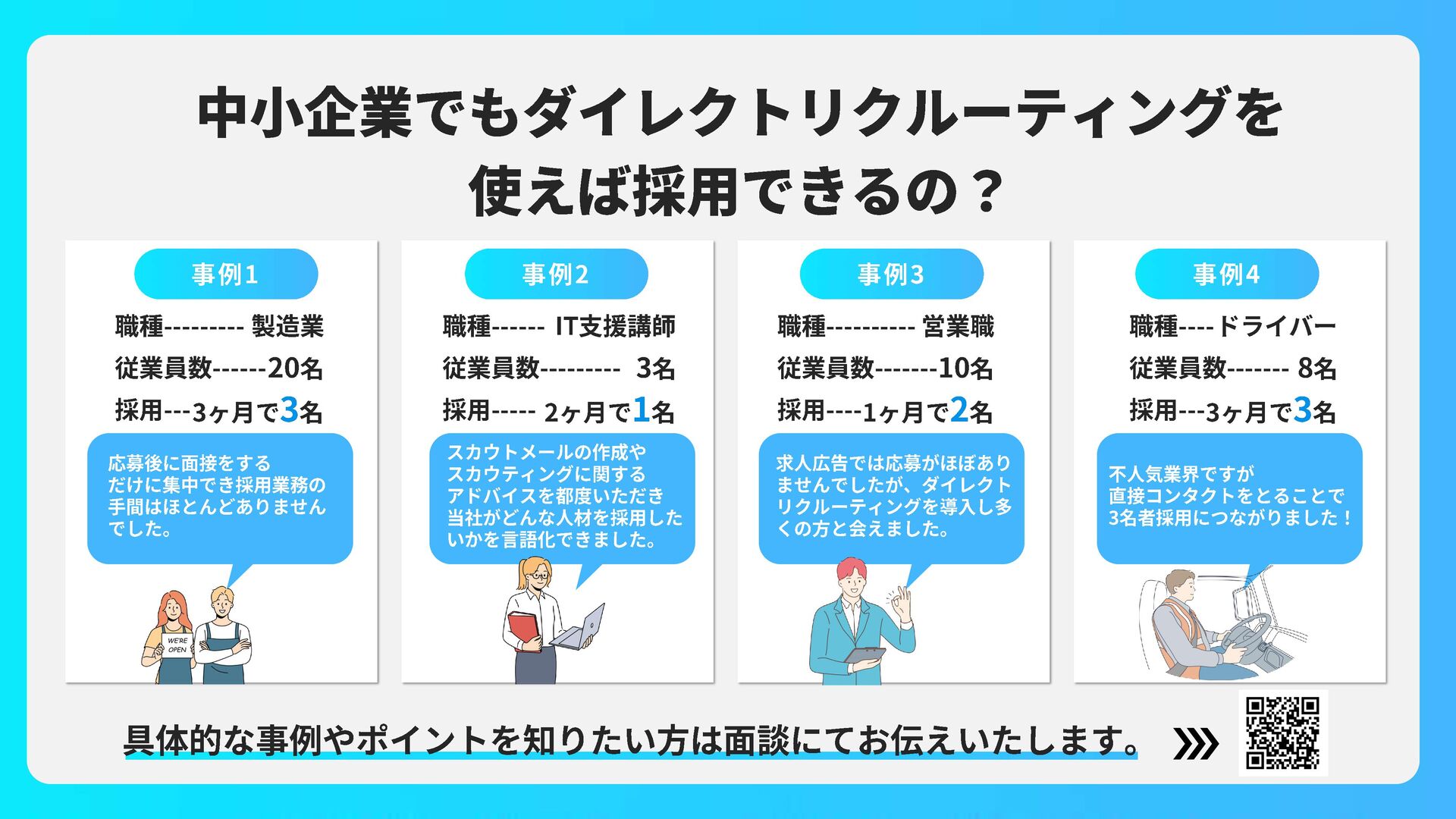 中小企業でもダイレクトリクルーティングを使えば採用できるの？

事例1

職種--------- 製造業
従業員数------20名
採用---3ヶ月で3名

応募後に面接をするだけに集中でき採用業務の手間はほとんどありませんでした。

WE'RE OPEN

事例2

職種------ IT支援講師
従業員数--------- 3名
採用----- 2ヶ月で1名

スカウトメールの作成やスカウティングに関するアドバイスを都度いただき当社がどんな人材を採用したいかを言語化できました。

事例3

職種---------- 営業職
従業員数-------10名
採用----1ヶ月で2名

求人広告では応募がほぼありませんでしたが、ダイレクトリクルーティングを導入し多くの方と会えました。

事例4

職種----ドライバー
従業員数------- 8名
採用---3ヶ月で3名

不人気業界ですが直接コンタクトをとることで3名者採用につながりました！

具体的な事例やポイントを知りたい方は面談にてお伝えいたします。